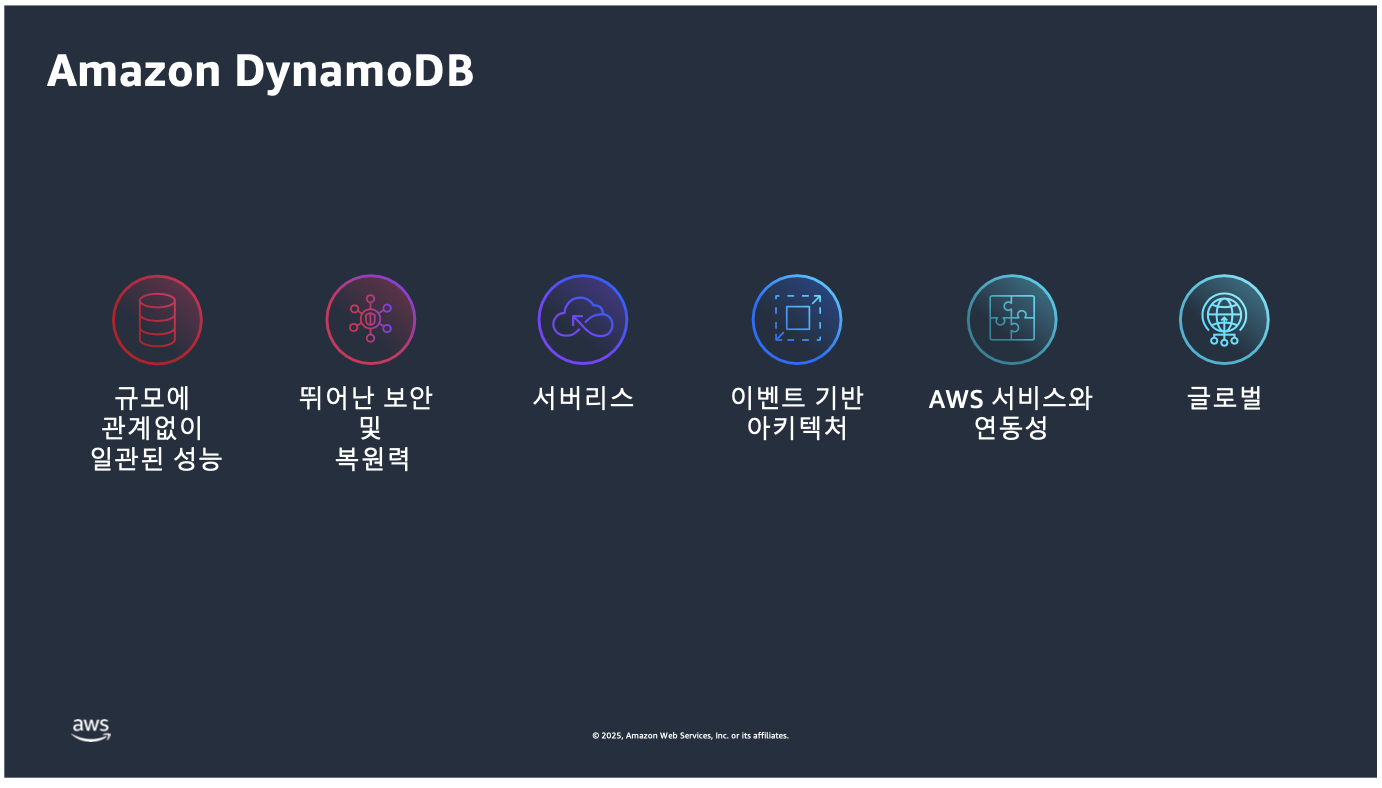 Amazon DynamoDB

규모에
관계없이
일관된 성능

뛰어난 보안
및
복원력

서버리스

이벤트 기반
아키텍처

AWS 서비스와
연동성

글로벌

aws

© 2025, Amazon Web Services, Inc. or its affiliates.